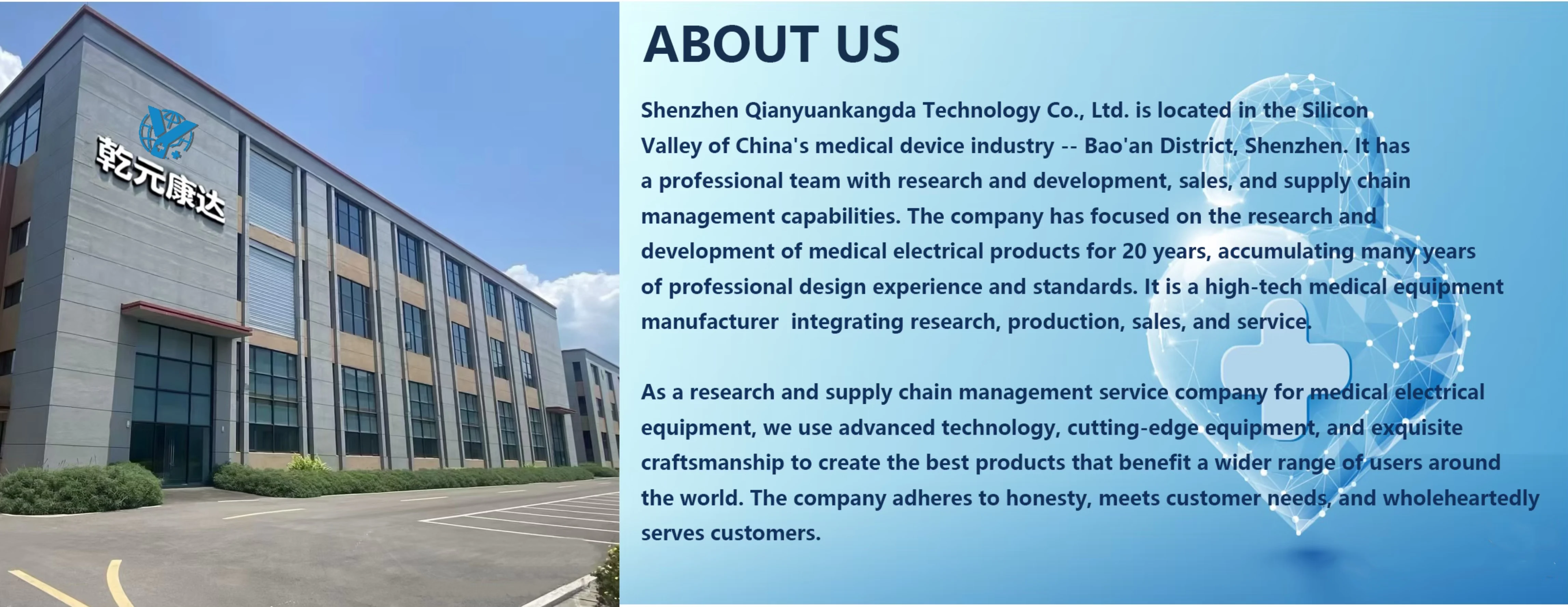 乾元康达

ABOUT US

Shenzhen Qianyuankangda Technology Co., Ltd. is located in the Silicon Valley of China's medical device industry -- Bao'an District, Shenzhen. It has a professional team with research and development, sales, and supply chain management capabilities. The company has focused on the research and development of medical electrical products for 20 years, accumulating many years of professional design experience and standards. It is a high-tech medical equipment manufacturer integrating research, production, sales, and service.

As a research and supply chain management service company for medical electrical equipment, we use advanced technology, cutting-edge equipment, and exquisite craftsmanship to create the best products that benefit a wider range of users around the world. The company adheres to honesty, meets customer needs, and wholeheartedly serves customers.